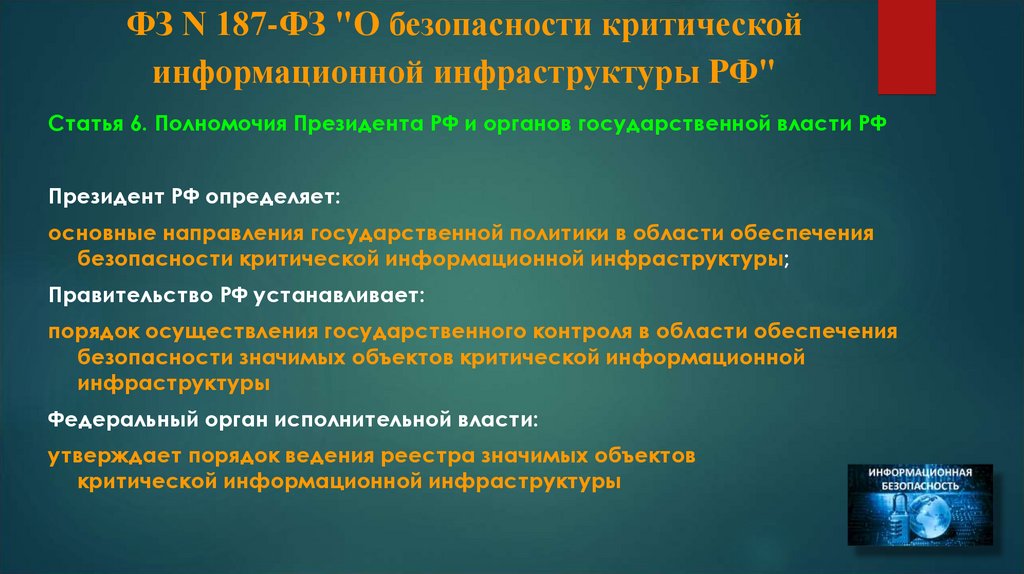 ФЗ N 187-ФЗ "О безопасности критической информационной инфраструктуры РФ"

Статья 6. Полномочия Президента РФ и органов государственной власти РФ

Президент РФ определяет:

основные направления государственной политики в области обеспечения безопасности критической информационной инфраструктуры;

Правительство РФ устанавливает:

порядок осуществления государственного контроля в области обеспечения безопасности значимых объектов критической информационной инфраструктуры

Федеральный орган исполнительной власти:

утверждает порядок ведения реестра значимых объектов критической информационной инфраструктуры

ИНФОРМАЦИОННАЯ БЕЗОПАСНОСТЬ